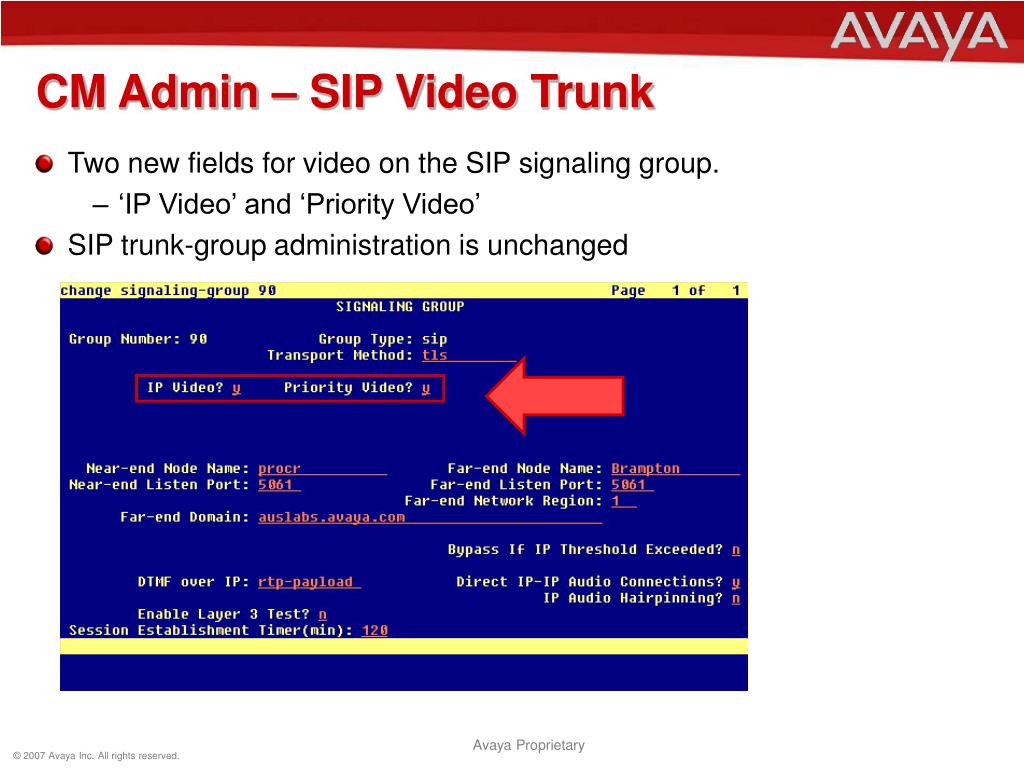 AVAYA

CM Admin – SIP Video Trunk

Two new fields for video on the SIP signaling group.

– ‘IP Video’ and ‘Priority Video’

SIP trunk-group administration is unchanged

change signaling-group 90 Page 1 of 1
SIGNALING GROUP

Group Number: 90 Group Type: sip
Transport Method: tls

IP Video? y Priority Video? y

Near-end Node Name: procr Far-end Node Name: Brampton
Near-end Listen Port: 5061 Far-end Listen Port: 5061
Far-end Network Region: 1
Far-end Domain: auslabs.avaya.com

Bypass If IP Threshold Exceeded? n

DTMF over IP: rtp-payload Direct IP-IP Audio Connections? y
IP Audio Hairpinning? n
Enable Layer 3 Test? n
Session Establishment Timer(min): 120

Avaya Proprietary

© 2007 Avaya Inc. All rights reserved.